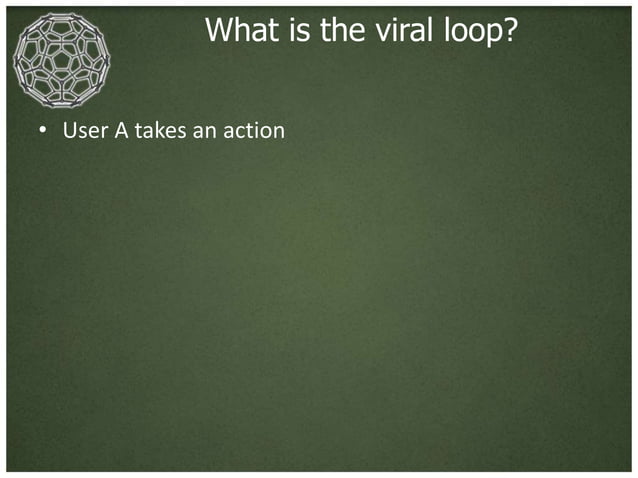 What is the viral loop?

• User A takes an action